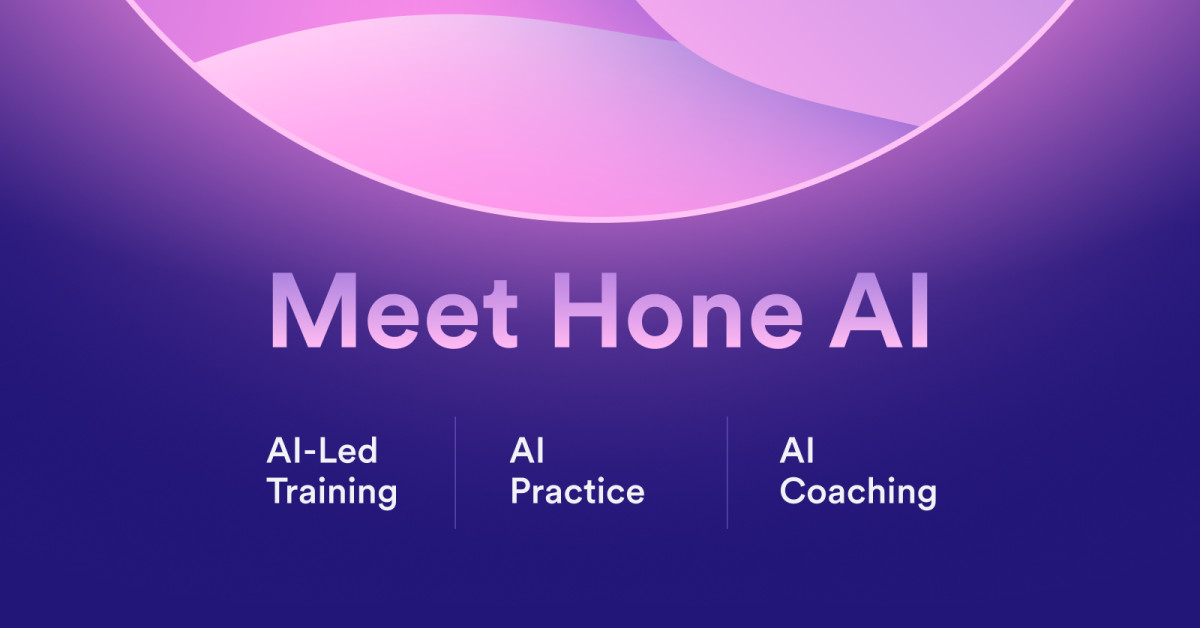 Meet Hone AI

AI-Led Training

AI Practice

AI Coaching